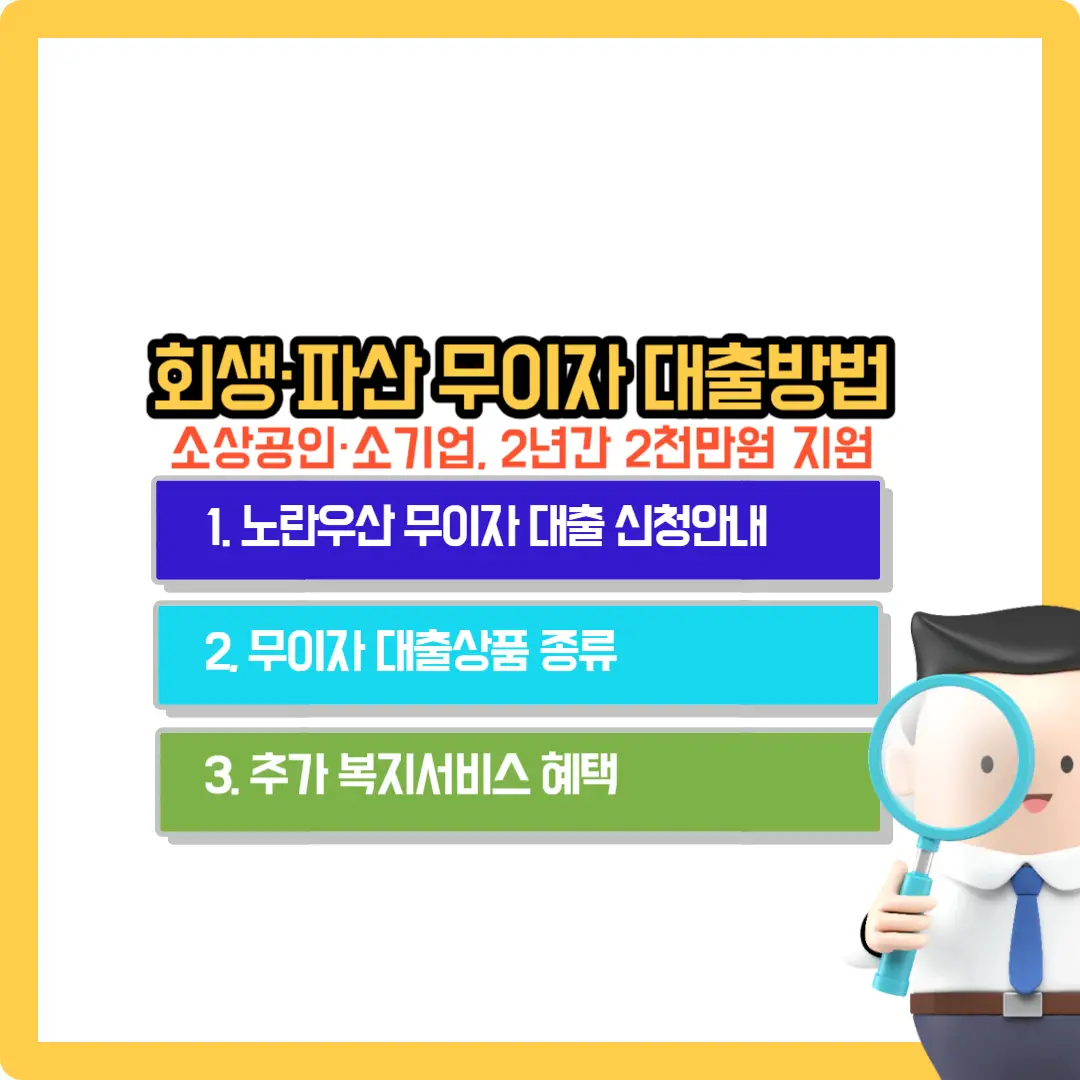 회생·파산 무이자 대출방법
소상공인·소기업, 2년간 2천만원 지원

1. 노란우산 무이자 대출 신청안내

2. 무이자 대출상품 종류

3. 추가 복지서비스 혜택